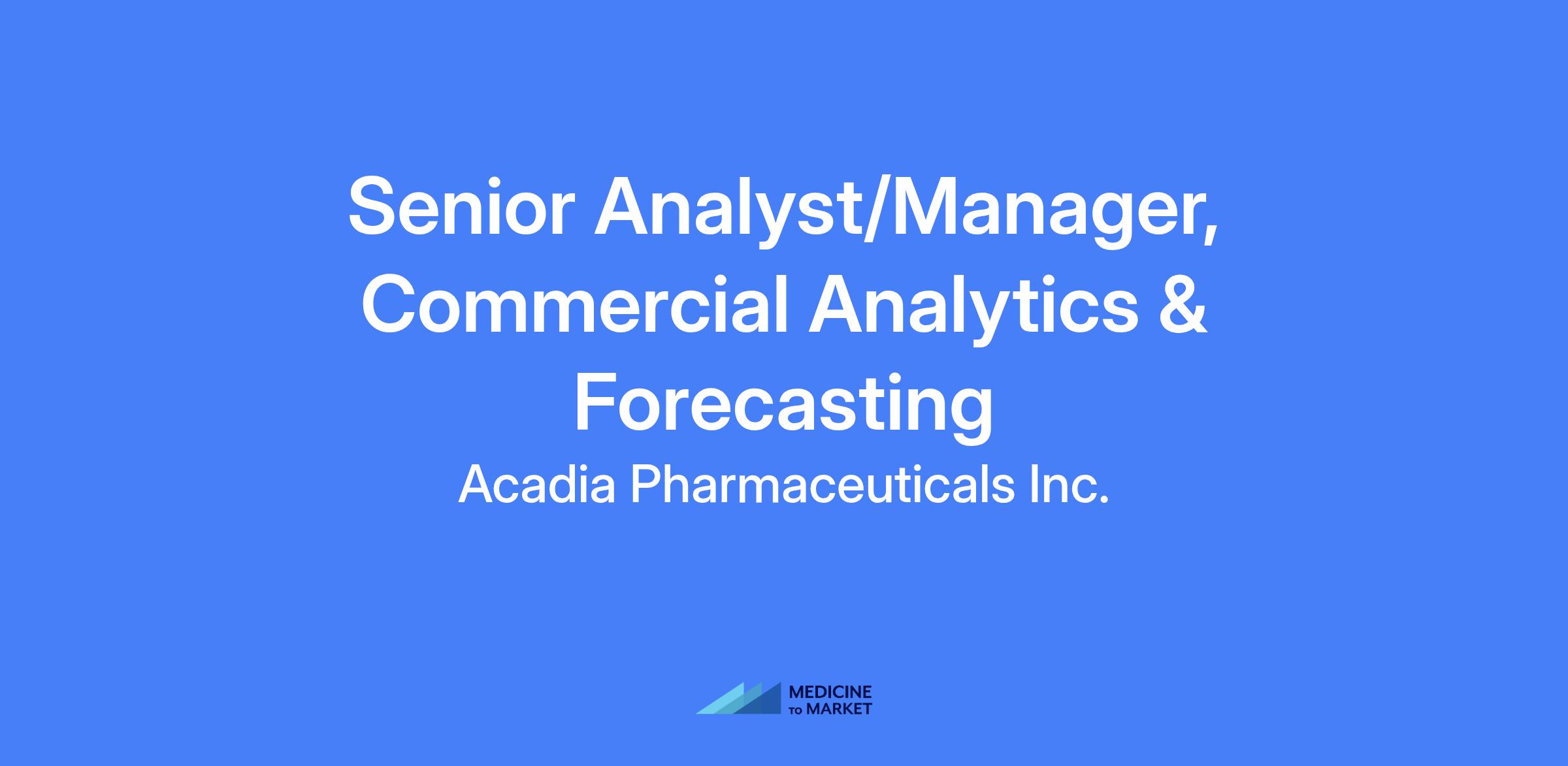 Senior Analyst/Manager, Commercial Analytics & Forecasting

Acadia Pharmaceuticals Inc.

MEDICINE TO MARKET